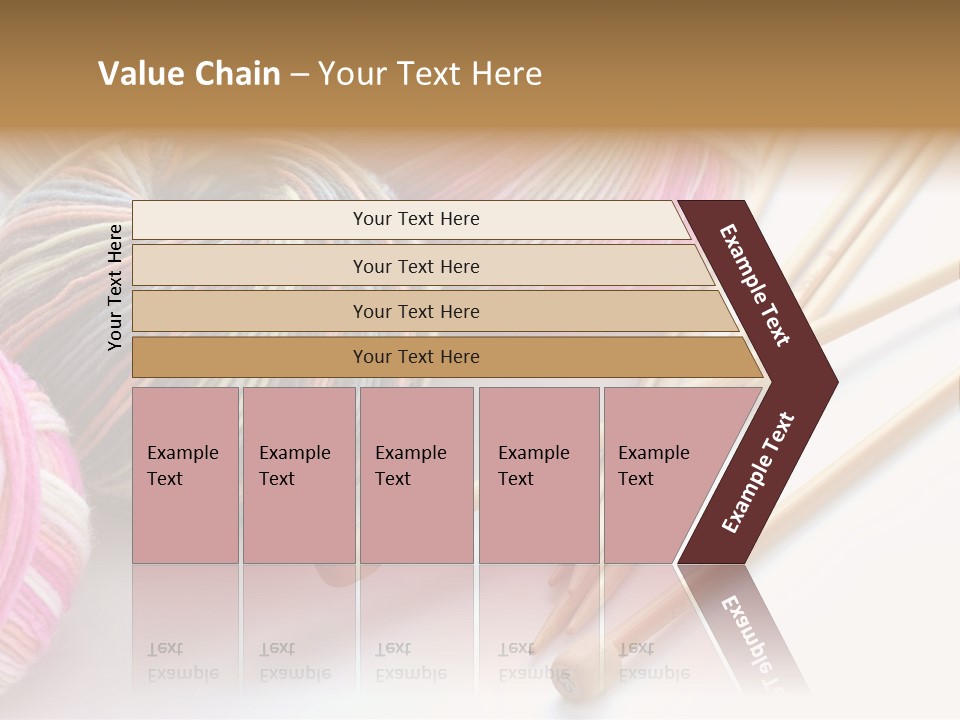 Value Chain – Your Text Here

Your Text Here

Your Text Here

Your Text Here

Your Text Here

Your Text Here

Example Text

Example Text

Example Text

Example Text

Example Text

Example Text

Example Text